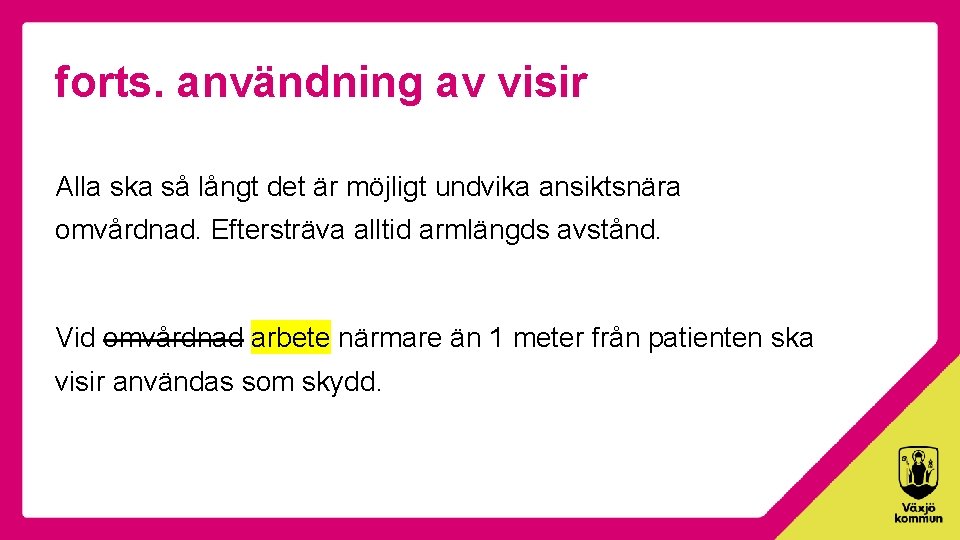 forts. användning av visir

Alla ska så långt det är möjligt undvika ansiktsnära omvårdnad. Eftersträva alltid armlängds avstånd.

Vid ~~omvårdnad~~ arbete närmare än 1 meter från patienten ska visir användas som skydd.

Växjö kommun